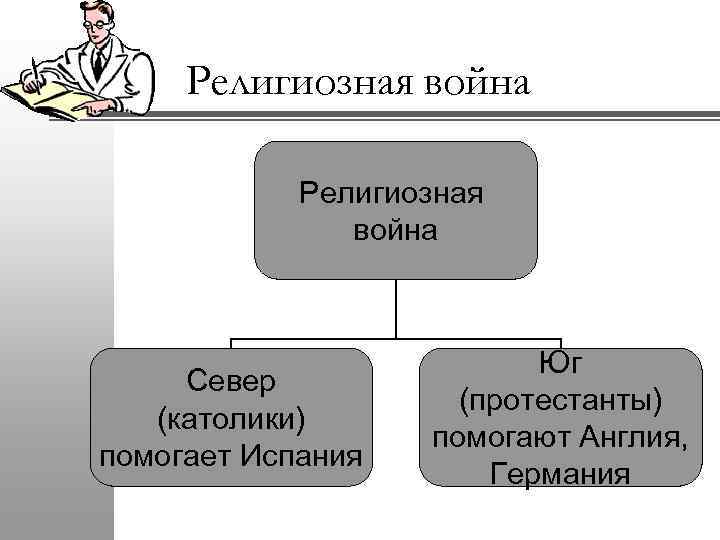 Религиозная война

Религиозная война

Север (католики) помогает Испания

Юг (протестанты) помогают Англия, Германия